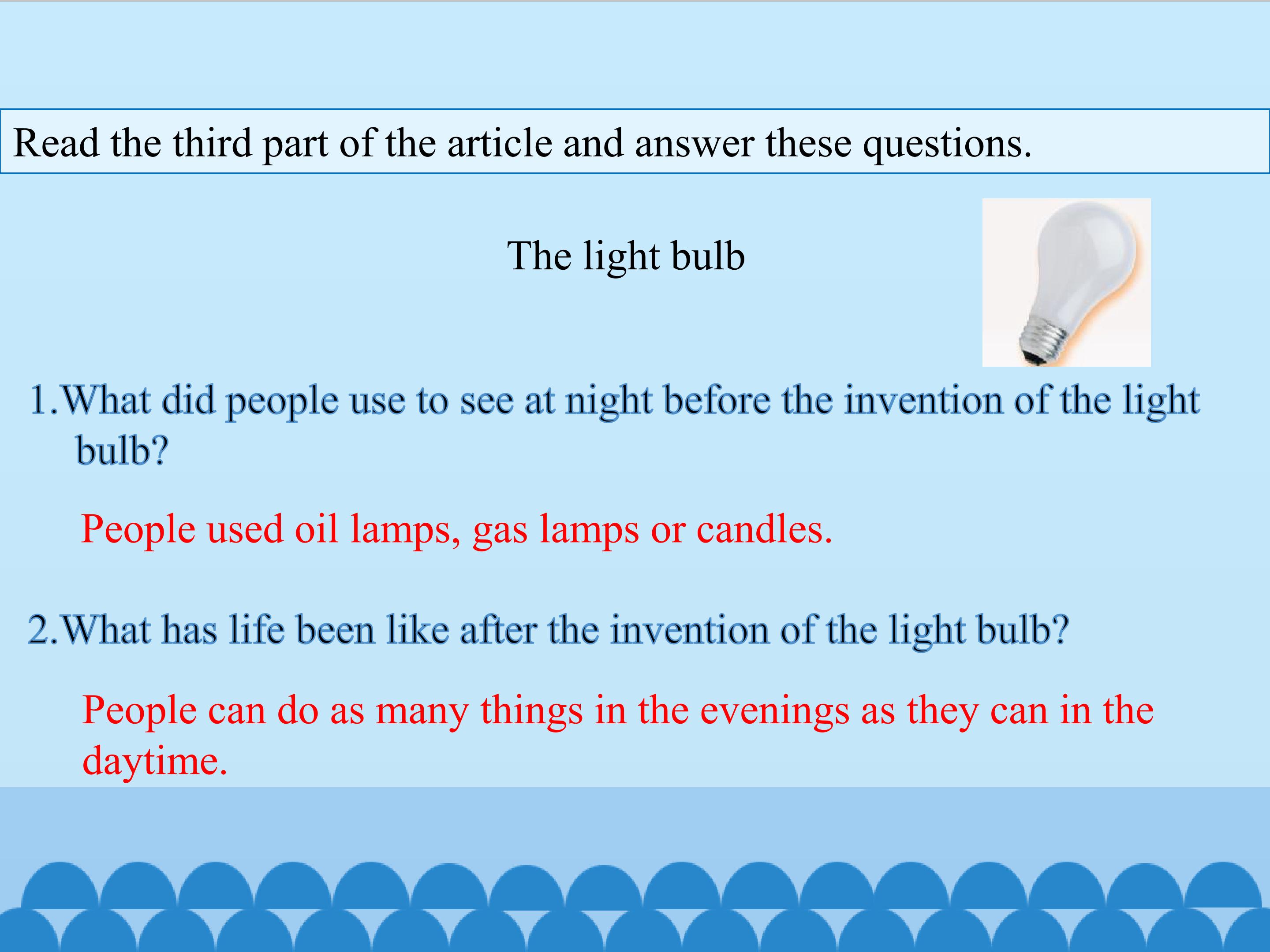 Read the third part of the article and answer these questions.

The light bulb

1.What did people use to see at night before the invention of the light bulb?

People used oil lamps, gas lamps or candles.

2.What has life been like after the invention of the light bulb?

People can do as many things in the evenings as they can in the daytime.